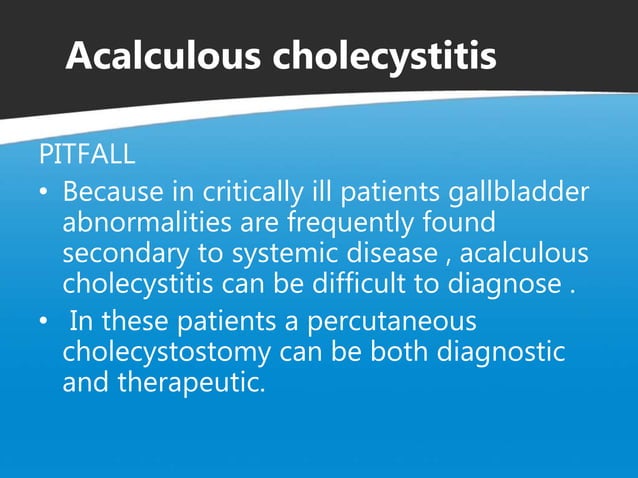 Acalculous cholecystitis

PITFALL

• Because in critically ill patients gallbladder abnormalities are frequently found secondary to systemic disease , acalculous cholecystitis can be difficult to diagnose .

• In these patients a percutaneous cholecystostomy can be both diagnostic and therapeutic.